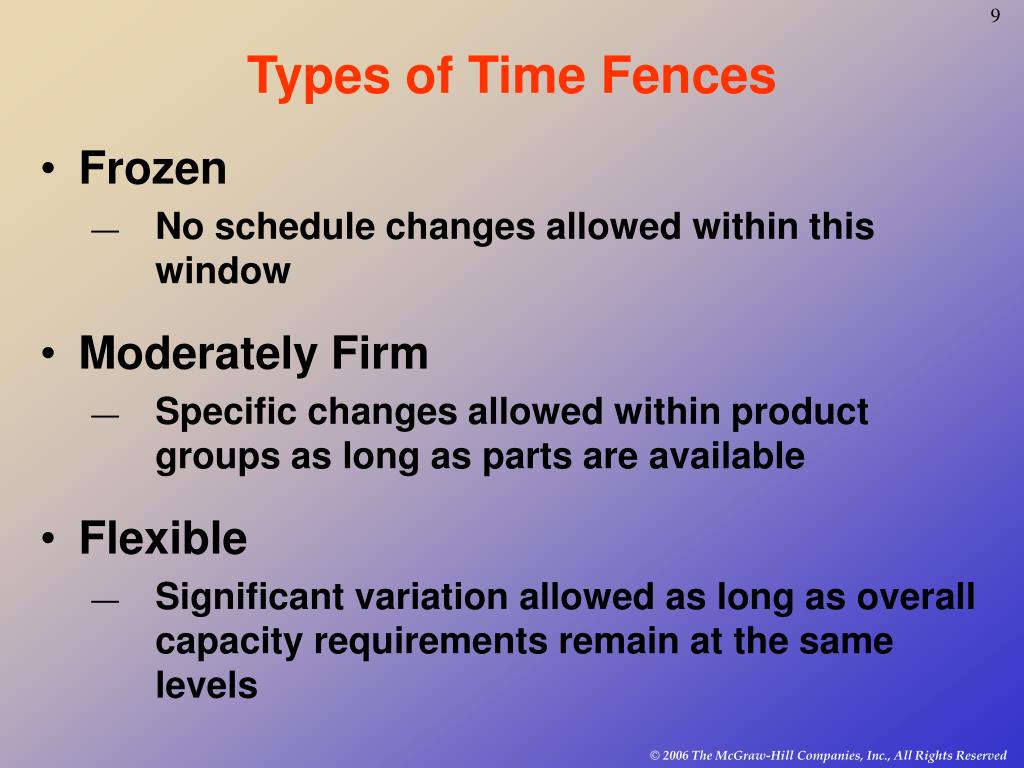 9

Types of Time Fences

• Frozen
— No schedule changes allowed within this window

• Moderately Firm
— Specific changes allowed within product groups as long as parts are available

• Flexible
— Significant variation allowed as long as overall capacity requirements remain at the same levels

© 2006 The McGraw-Hill Companies, Inc., All Rights Reserved